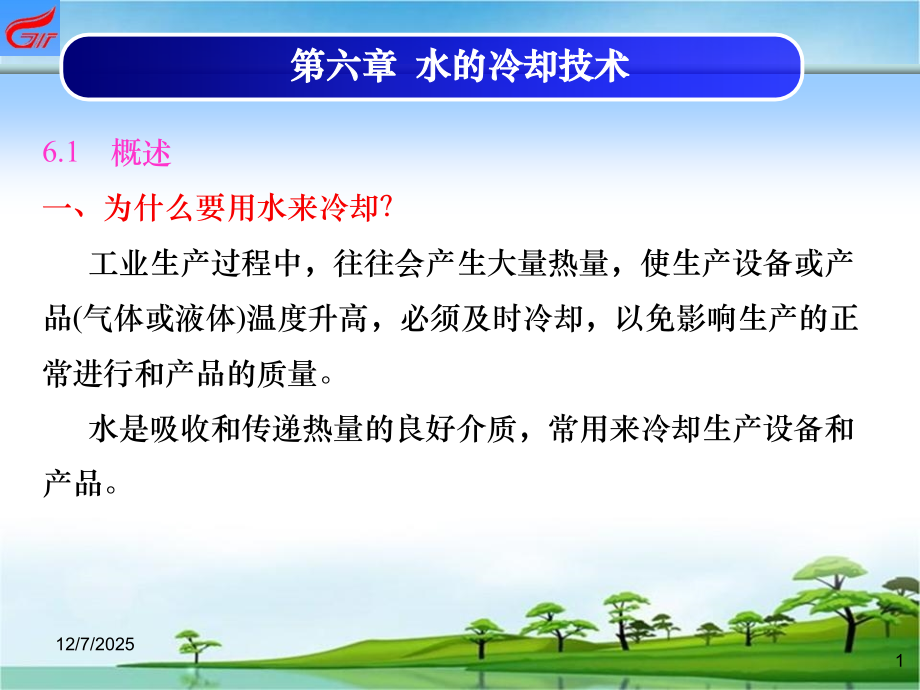 GIT

第六章 水的冷却技术

6.1 概述

一、为什么要用水来冷却?

工业生产过程中，往往会产生大量热量，使生产设备或产品(气体或液体)温度升高，必须及时冷却，以免影响生产的正常进行和产品的质量。

水是吸收和传递热量的良好介质，常用来冷却生产设备和产品。

12/7/2025

1